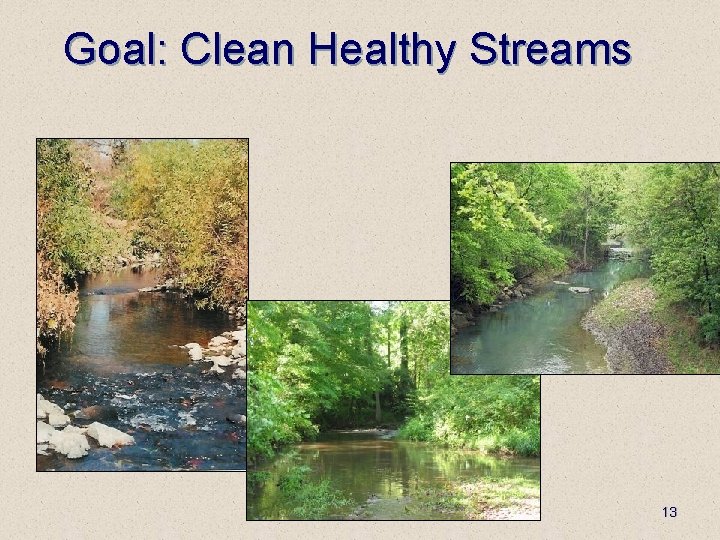 Goal: Clean Healthy Streams

13